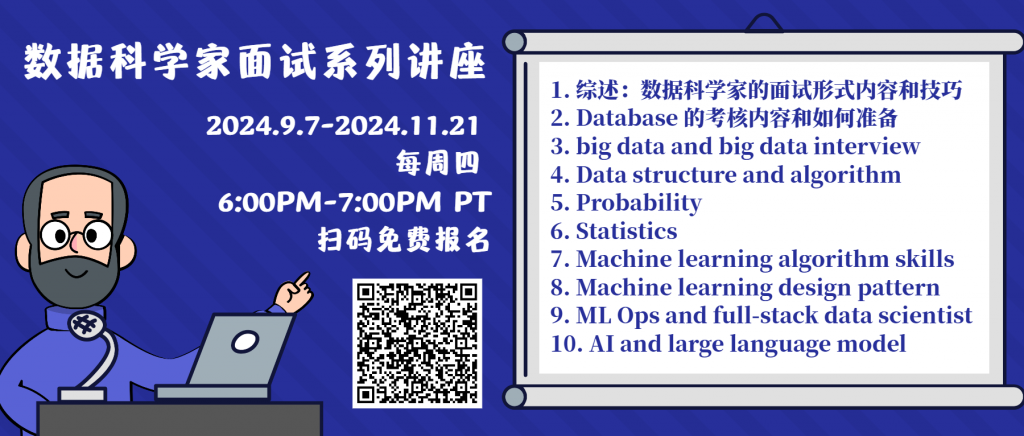 数据科学家面试系列讲座

2024.9.7-2024.11.21
每周四
6:00PM-7:00PM PT
扫码免费报名

1. 综述：数据科学家的面试形式内容和技巧
2. Database 的考核内容和如何准备
3. big data and big data interview
4. Data structure and algorithm
5. Probability
6. Statistics
7. Machine learning algorithm skills
8. Machine learning design pattern
9. ML Ops and full-stack data scientist
10. AI and large language model